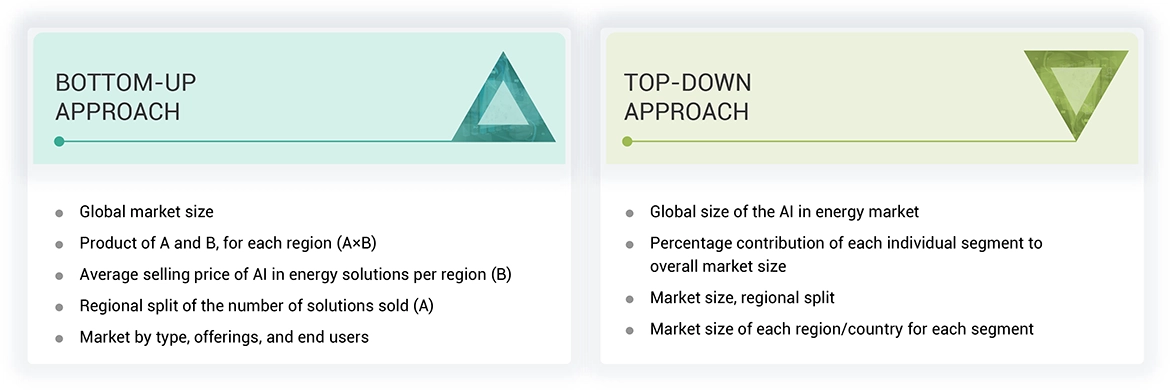 BOTTOM-UP APPROACH

- Global market size
- Product of A and B, for each region (A×B)
- Average selling price of AI in energy solutions per region (B)
- Regional split of the number of solutions sold (A)
- Market by type, offerings, and end users

TOP-DOWN APPROACH

- Global size of the AI in energy market
- Percentage contribution of each individual segment to overall market size
- Market size, regional split
- Market size of each region/country for each segment